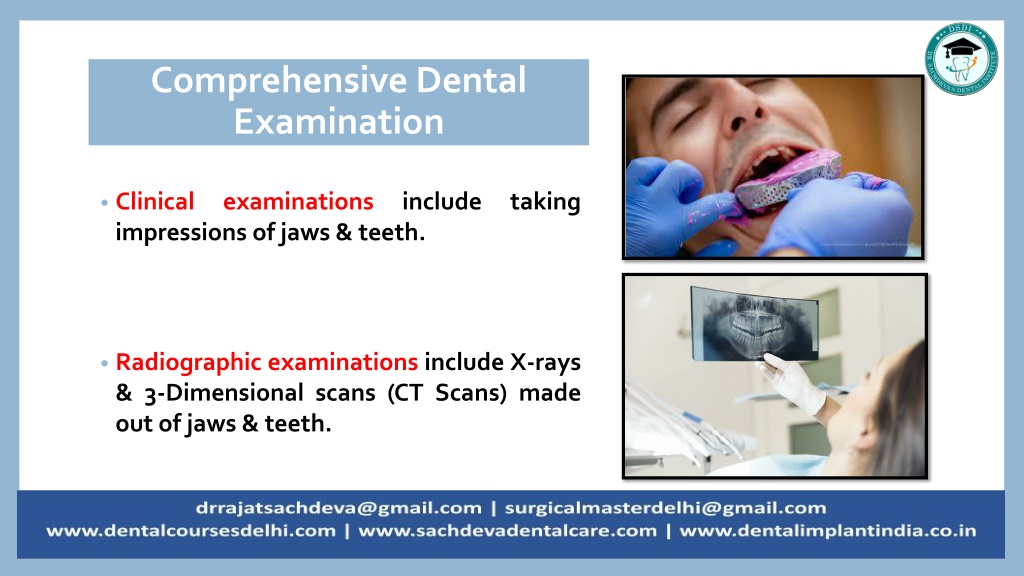 DSDI
DR. SACHDEVA'S DENTAL INSTITUTE

Comprehensive Dental Examination

• Clinical examinations include taking impressions of jaws & teeth.

• Radiographic examinations include X-rays & 3-Dimensional scans (CT Scans) made out of jaws & teeth.

drrajatsachdeva@gmail.com | surgicalmasterdelhi@gmail.com
www.dentalcoursesdelhi.com | www.sachdevadentalcare.com | www.dentalimplantindia.co.in